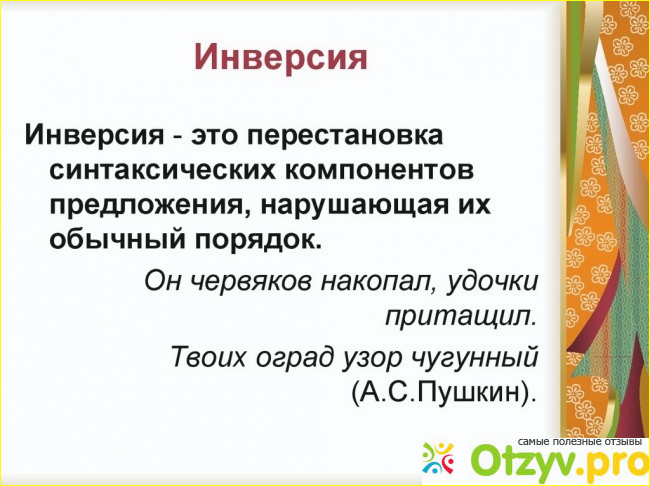 Инверсия

Инверсия - это перестановка синтаксических компонентов предложения, нарушающая их обычный порядок.

Он червяков накопал, удочки притащил.

Твоих оград узор чугунный (А.С.Пушкин).

самые полезные отзывы
Otzyv.pro